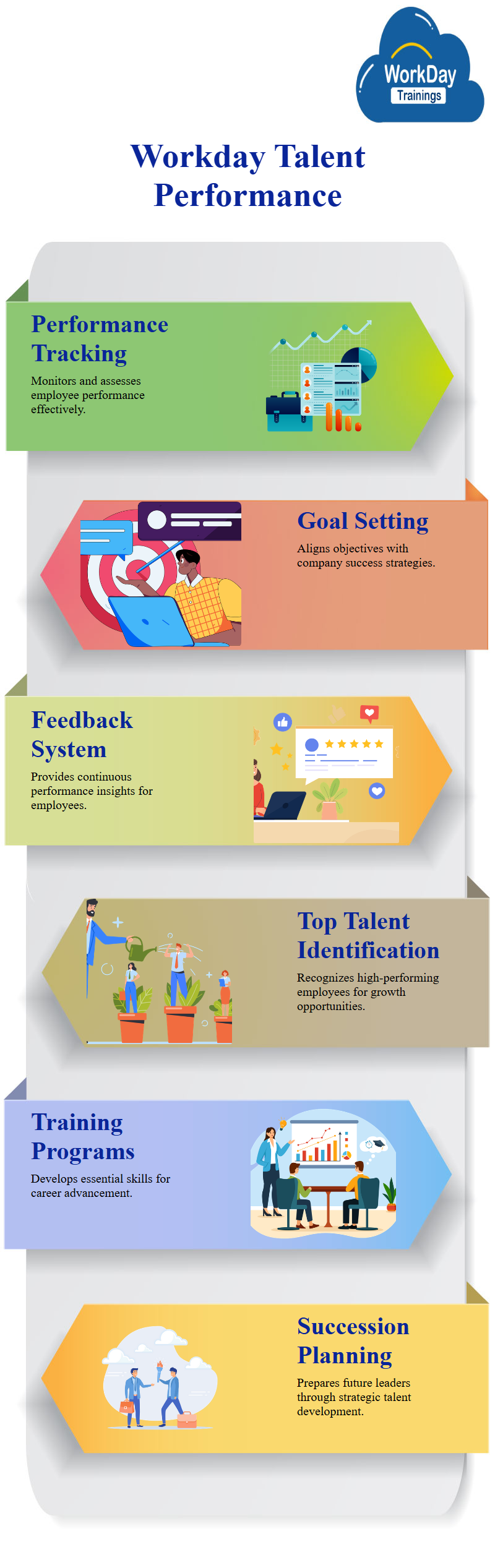 WorkDay Trainings

Workday Talent Performance

Performance Tracking

Monitors and assesses employee performance effectively.

Goal Setting

Aligns objectives with company success strategies.

Feedback System

Provides continuous performance insights for employees.

Top Talent Identification

Recognizes high-performing employees for growth opportunities.

Training Programs

Develops essential skills for career advancement.

Succession Planning

Prepares future leaders through strategic talent development.